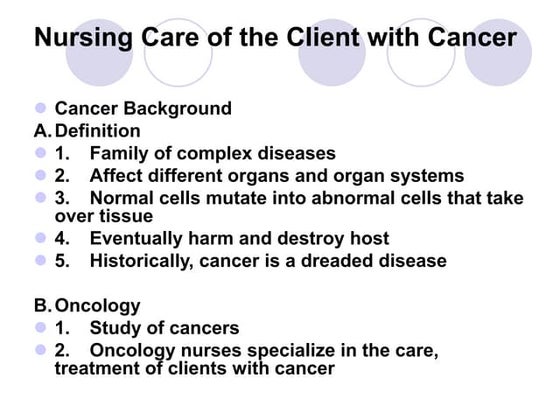 Nursing Care of the Client with Cancer

Cancer Background

A. Definition

1. Family of complex diseases

2. Affect different organs and organ systems

3. Normal cells mutate into abnormal cells that take over tissue

4. Eventually harm and destroy host

5. Historically, cancer is a dreaded disease

B. Oncology

1. Study of cancers

2. Oncology nurses specialize in the care, treatment of clients with cancer